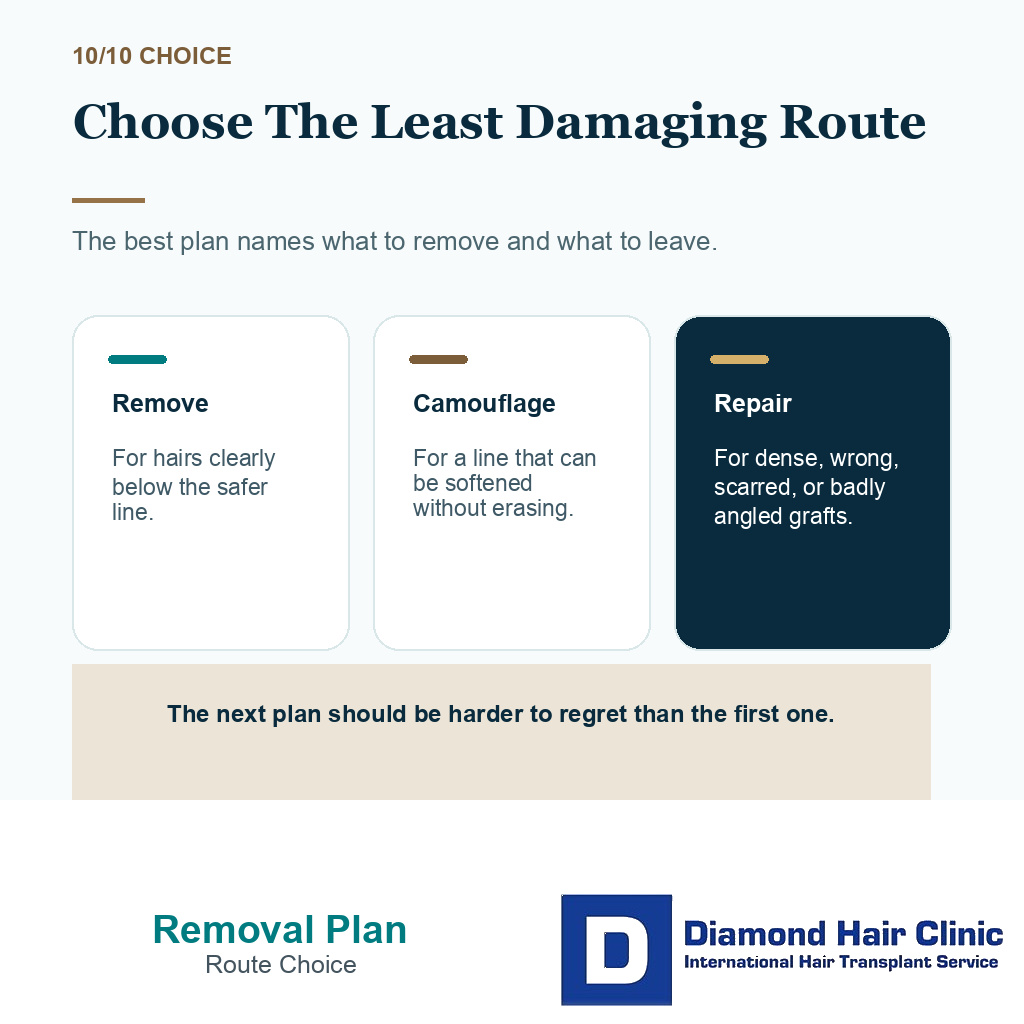 10/10 CHOICE

Choose The Least Damaging Route

The best plan names what to remove and what to leave.

Remove

For hairs clearly below the safer line.

Camouflage

For a line that can be softened without erasing.

Repair

For dense, wrong, scarred, or badly angled grafts.

The next plan should be harder to regret than the first one.

Removal Plan
Route Choice

D
Diamond Hair Clinic
International Hair Transplant Service